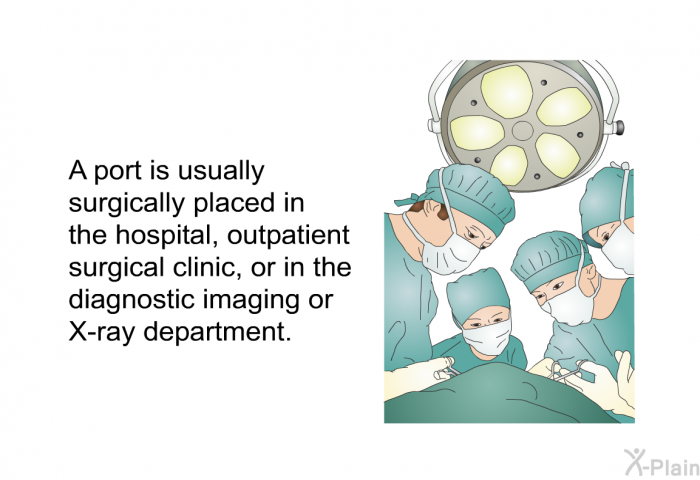 A port is usually surgically placed in the hospital, outpatient surgical clinic, or in the diagnostic imaging or X-ray department.

X-Plain